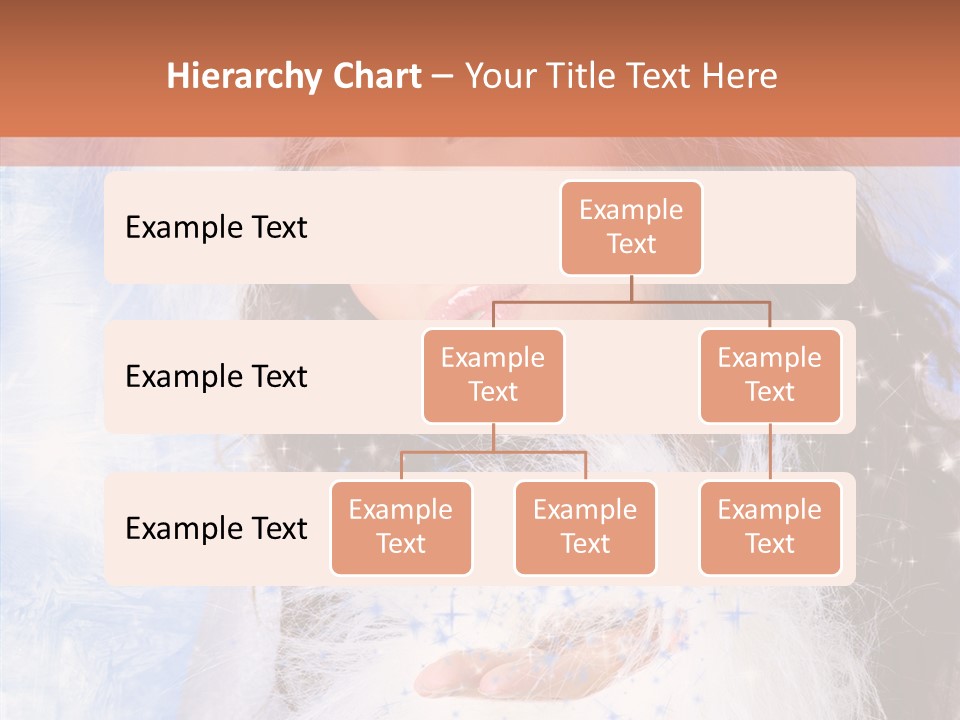 Hierarchy Chart – Your Title Text Here

Example Text

Example Text

Example Text

Example Text

Example Text

Example Text

Example Text

Example Text

Example Text